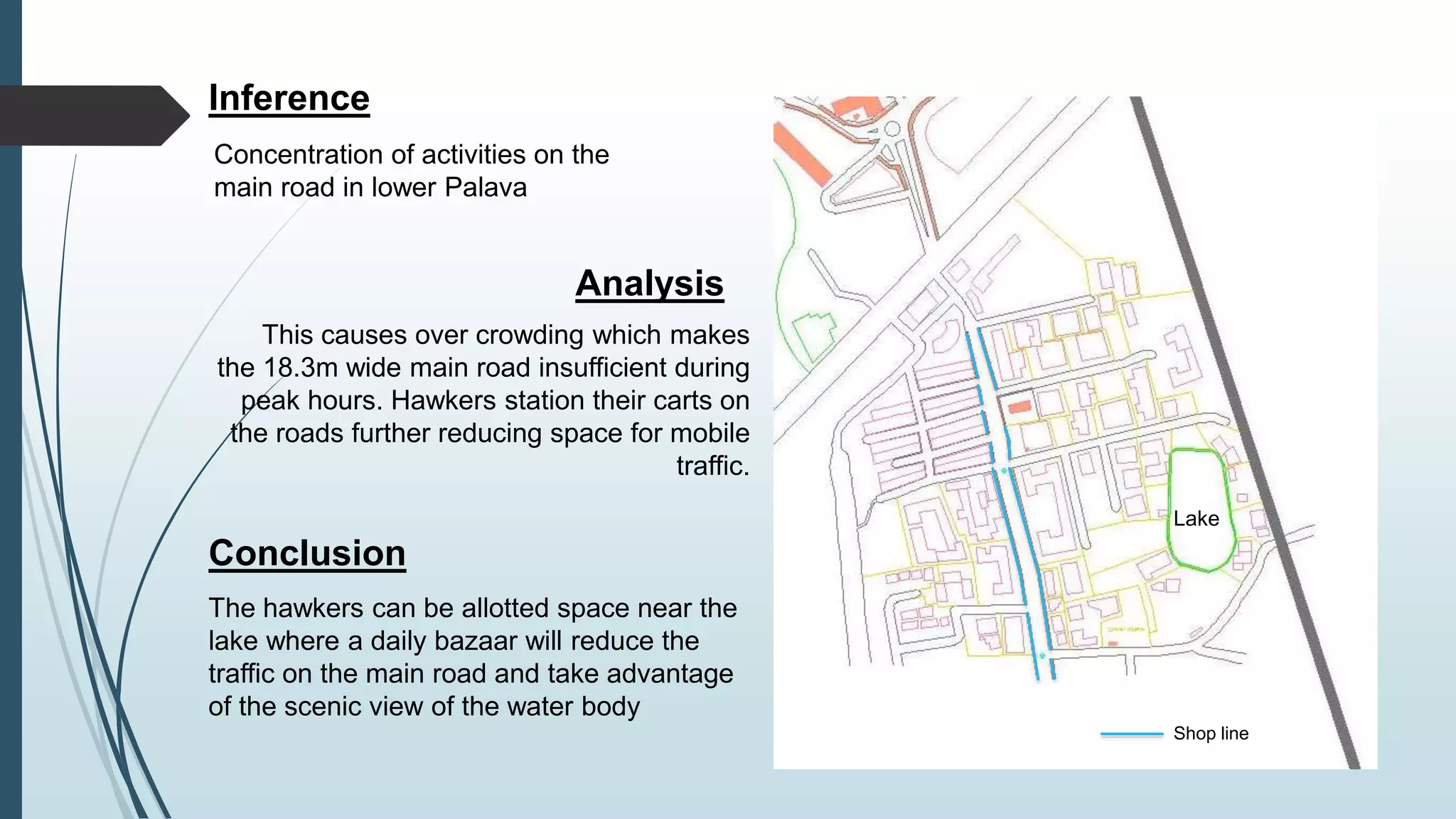 Inference

Concentration of activities on the main road in lower Palava

Analysis

This causes over crowding which makes the 18.3m wide main road insufficient during peak hours. Hawkers station their carts on the roads further reducing space for mobile traffic.

Conclusion

The hawkers can be allotted space near the lake where a daily bazaar will reduce the traffic on the main road and take advantage of the scenic view of the water body

Lake

Shop line